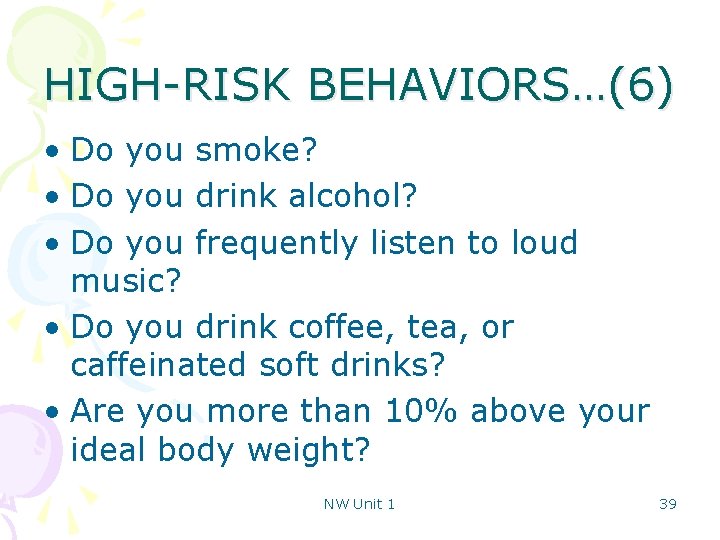 HIGH-RISK BEHAVIORS…(6)

• Do you smoke?
• Do you drink alcohol?
• Do you frequently listen to loud music?
• Do you drink coffee, tea, or caffeinated soft drinks?
• Are you more than 10% above your ideal body weight?

NW Unit 1

39